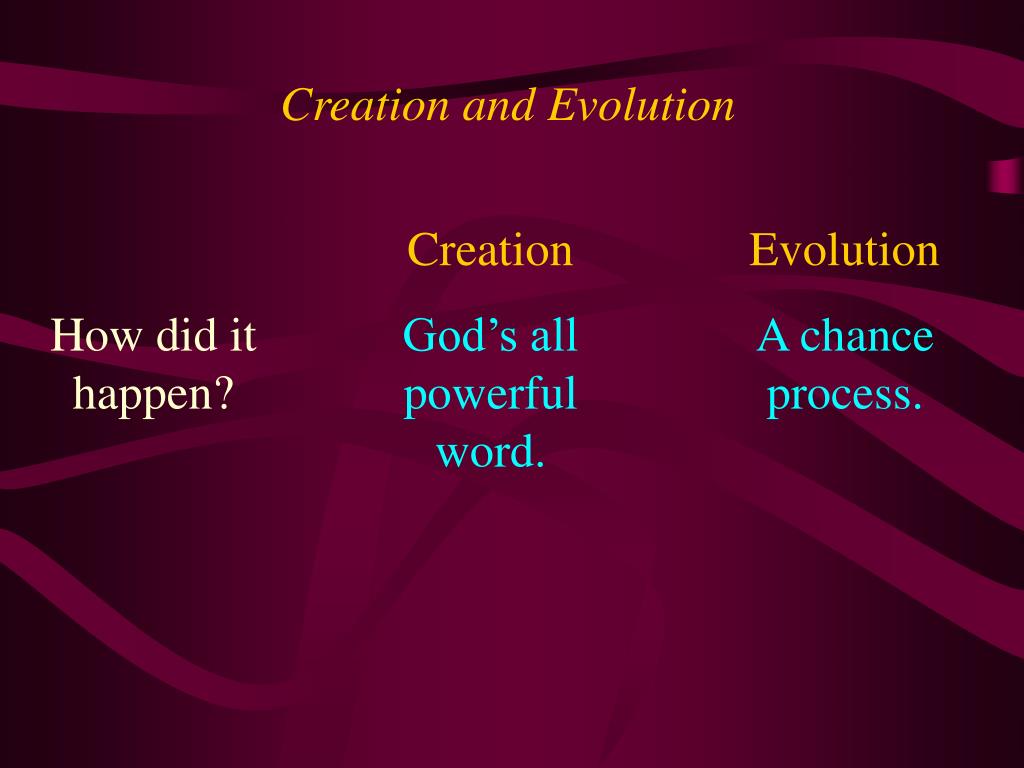 Creation and Evolution

| | Creation | Evolution |
|---|---|---|
| How did it happen? | God’s all powerful word. | A chance process. |